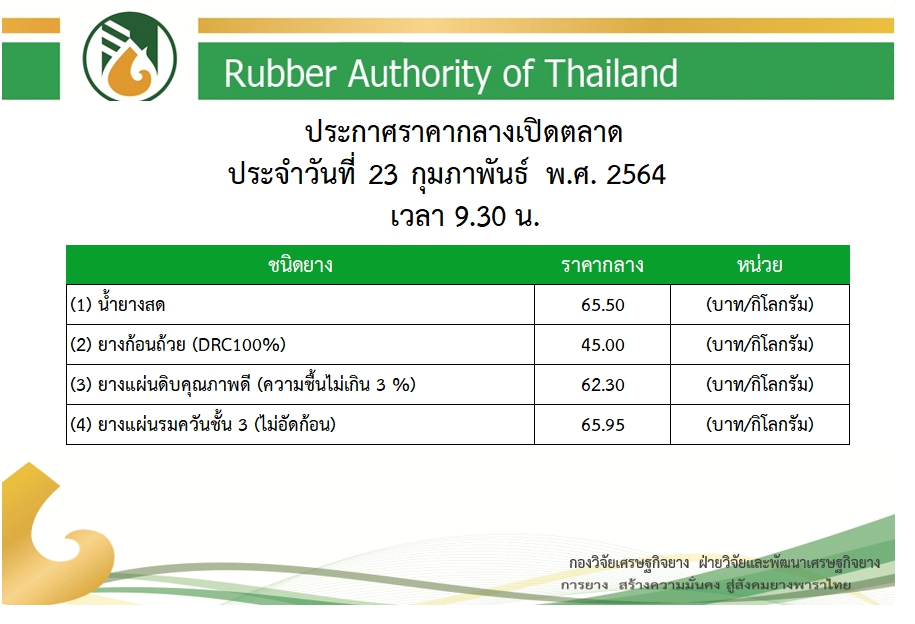 Rubber Authority of Thailand

ประกาศราคากลางเปิดตลาด
ประจำวันที่ 23 กุมภาพันธ์ พ.ศ. 2564
เวลา 9.30 น.

| ชนิดยาง | ราคากลาง | หน่วย |
|---|---|---|
| (1) น้ำยางสด | 65.50 | (บาท/กิโลกรัม) |
| (2) ยางก้อนถ้วย (DRC100%) | 45.00 | (บาท/กิโลกรัม) |
| (3) ยางแผ่นดิบคุณภาพดี (ความชื้นไม่เกิน 3 %) | 62.30 | (บาท/กิโลกรัม) |
| (4) ยางแผ่นรมควันชั้น 3 (ไม่อัดก้อน) | 65.95 | (บาท/กิโลกรัม) |

กองวิจัยเศรษฐกิจยาง ฝ่ายวิจัยและพัฒนาเศรษฐกิจยาง
การยาง สร้างความมั่นคง สู่สังคมยางพาราไทย